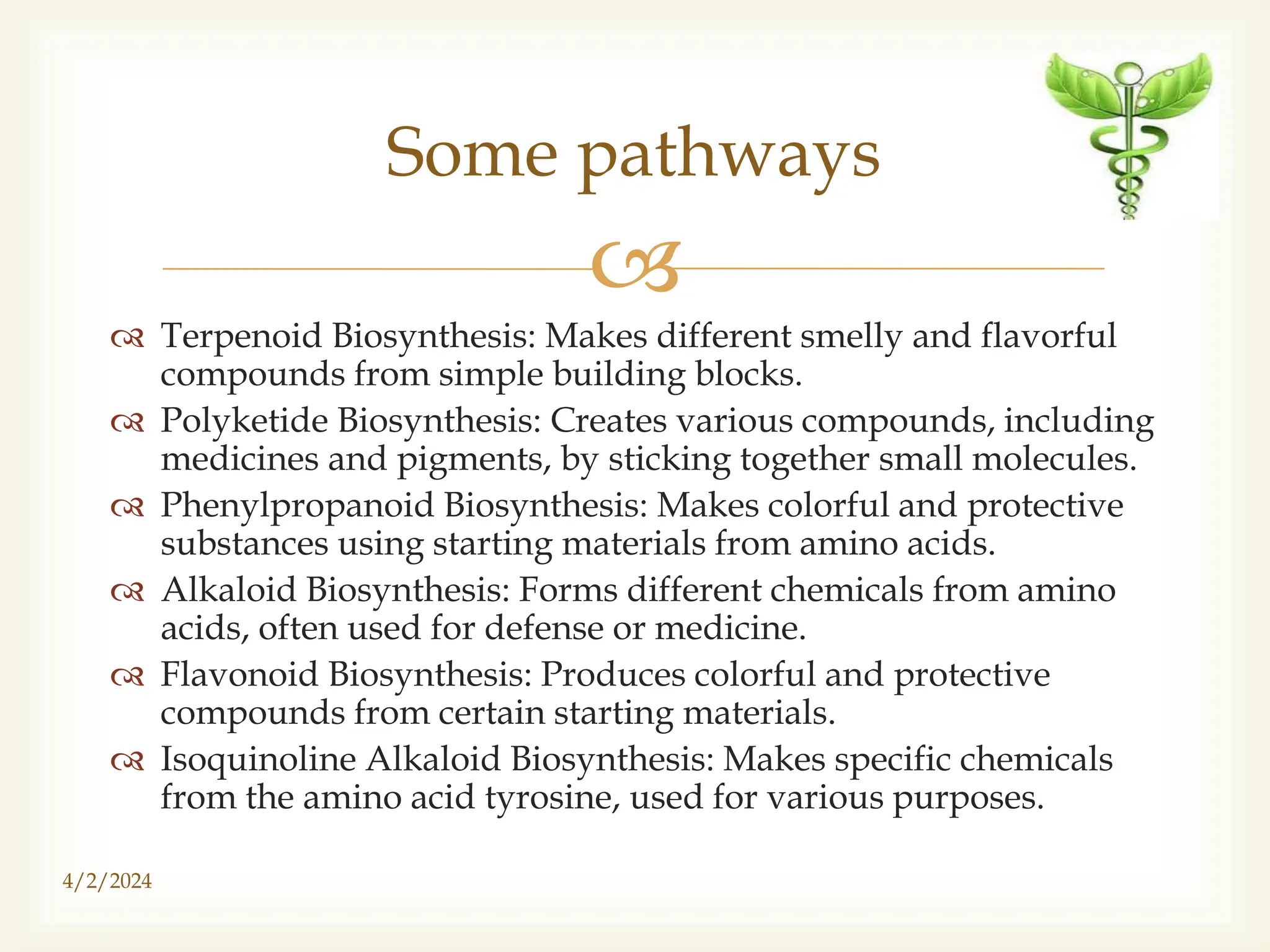 Some pathways

Terpenoid Biosynthesis: Makes different smelly and flavorful compounds from simple building blocks.

Polyketide Biosynthesis: Creates various compounds, including medicines and pigments, by sticking together small molecules.

Phenylpropanoid Biosynthesis: Makes colorful and protective substances using starting materials from amino acids.

Alkaloid Biosynthesis: Forms different chemicals from amino acids, often used for defense or medicine.

Flavonoid Biosynthesis: Produces colorful and protective compounds from certain starting materials.

Isoquinoline Alkaloid Biosynthesis: Makes specific chemicals from the amino acid tyrosine, used for various purposes.

4/2/2024